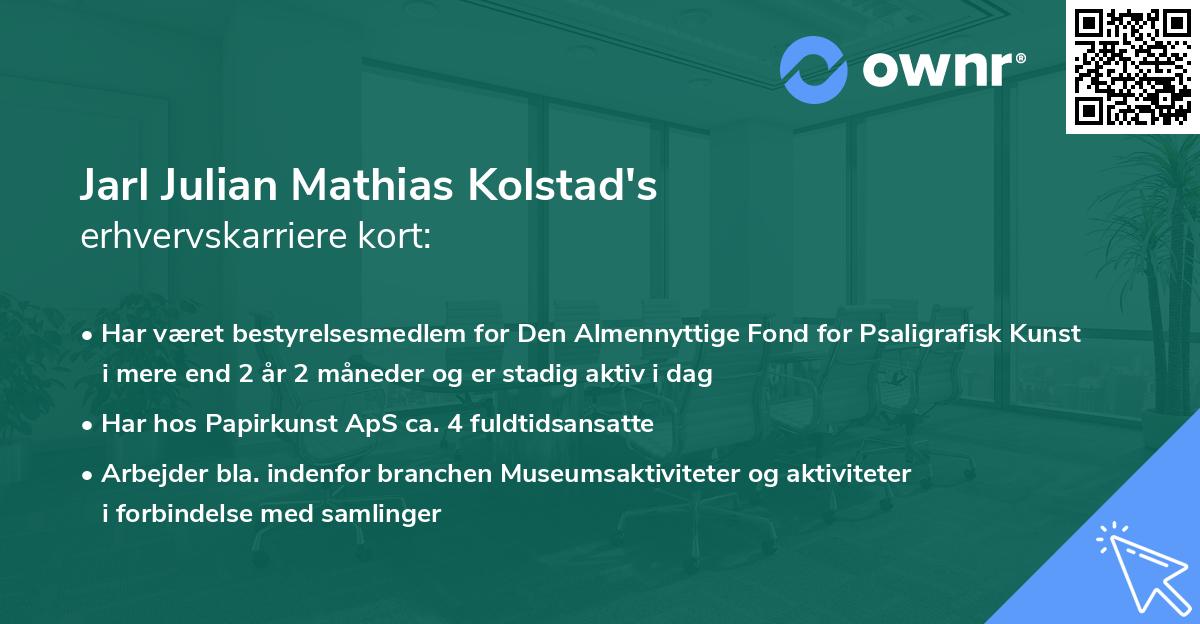 ownr®

Jarl Julian Mathias Kolstad's
erhvervskarriere kort:

• Har været bestyrelsesmedlem for Den Almennyttige Fond for Psaligrafisk Kunst i mere end 2 år 2 måneder og er stadig aktiv i dag

• Har hos Papirkunst ApS ca. 4 fuldtidsansatte

• Arbejder bla. indenfor branchen Museumsaktiviteter og aktiviteter i forbindelse med samlinger